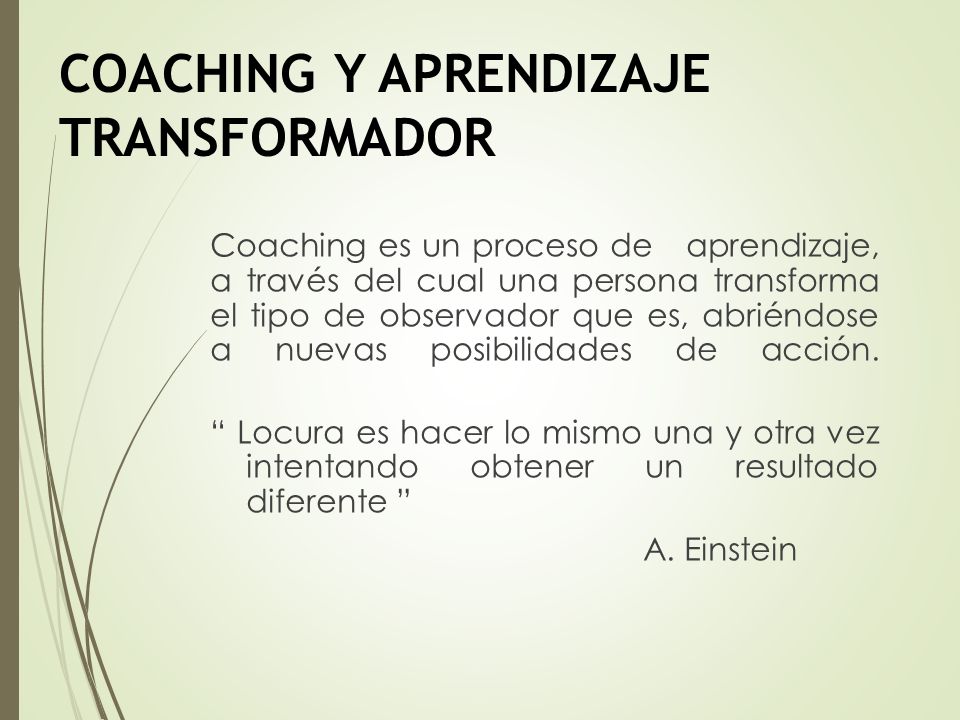 COACHING Y APRENDIZAJE TRANSFORMADOR

Coaching es un proceso de aprendizaje, a través del cual una persona transforma el tipo de observador que es, abriéndose a nuevas posibilidades de acción.

“ Locura es hacer lo mismo una y otra vez intentando obtener un resultado diferente ”

A. Einstein